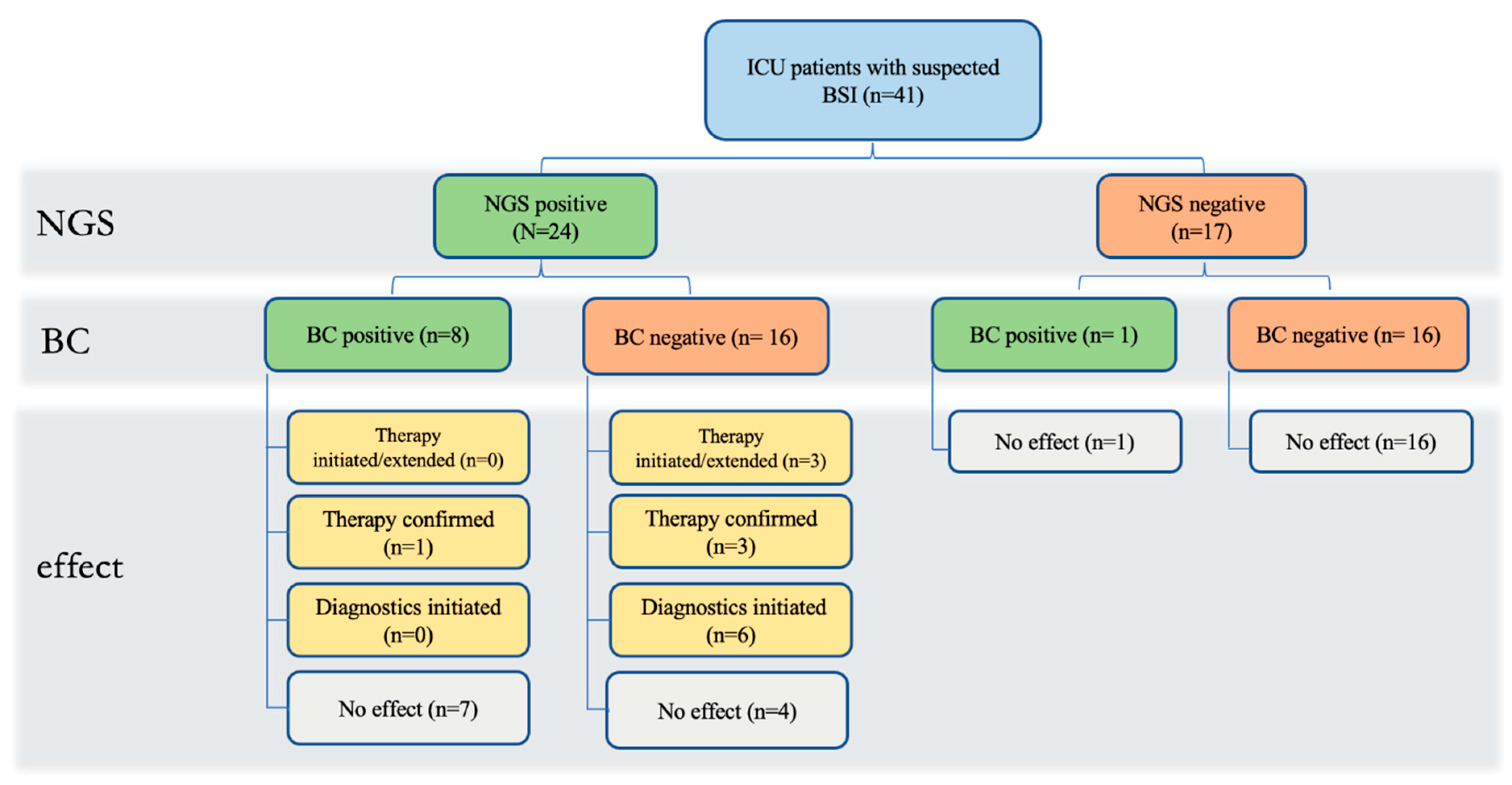 ICU patients with suspected BSI (n=41)

NGS

NGS positive (N=24)

NGS negative (n=17)

BC

BC positive (n=8)

BC negative (n= 16)

BC positive (n= 1)

BC negative (n= 16)

effect

Therapy initiated/extended (n=0)

Therapy confirmed (n=1)

Diagnostics initiated (n=0)

No effect (n=7)

Therapy initiated/extended (n=3)

Therapy confirmed (n=3)

Diagnostics initiated (n=6)

No effect (n=4)

No effect (n=1)

No effect (n=16)